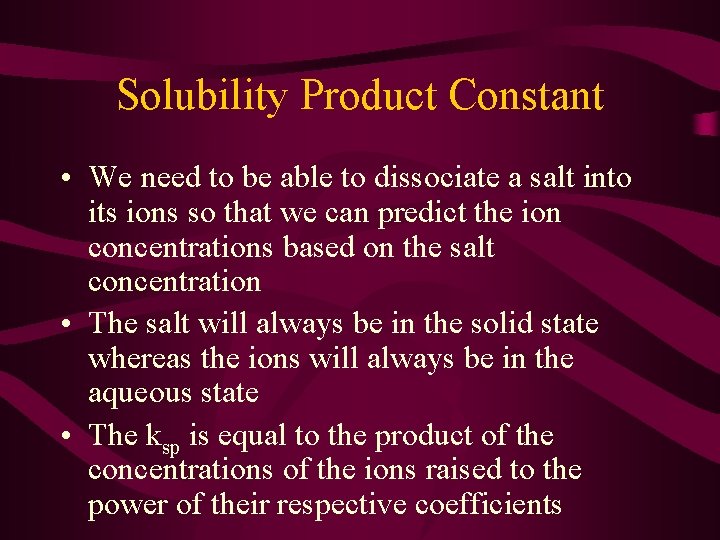 Solubility Product Constant

• We need to be able to dissociate a salt into its ions so that we can predict the ion concentrations based on the salt concentration

• The salt will always be in the solid state whereas the ions will always be in the aqueous state

• The $k_{sp}$ is equal to the product of the concentrations of the ions raised to the power of their respective coefficients